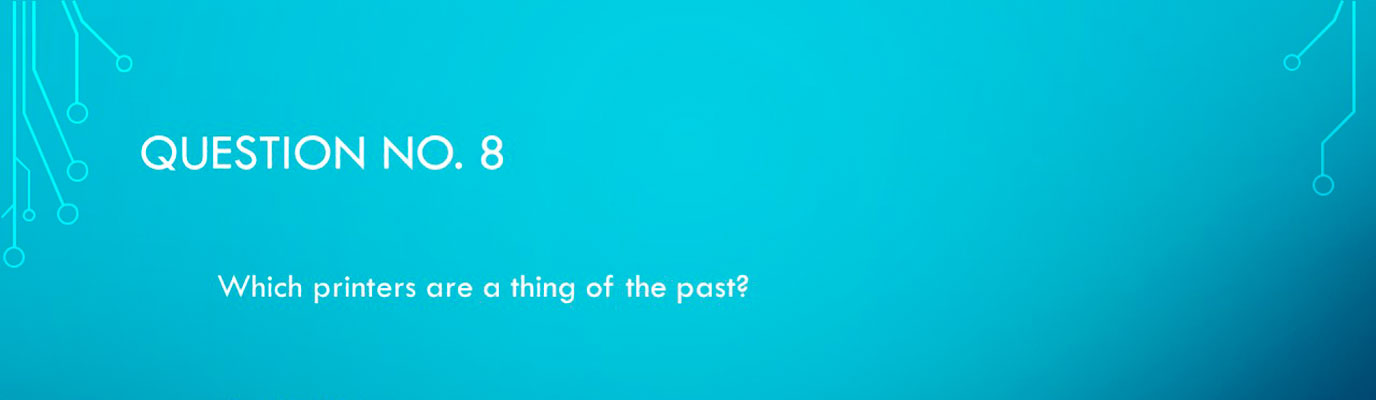 QUESTION NO. 8

Which printers are a thing of the past?